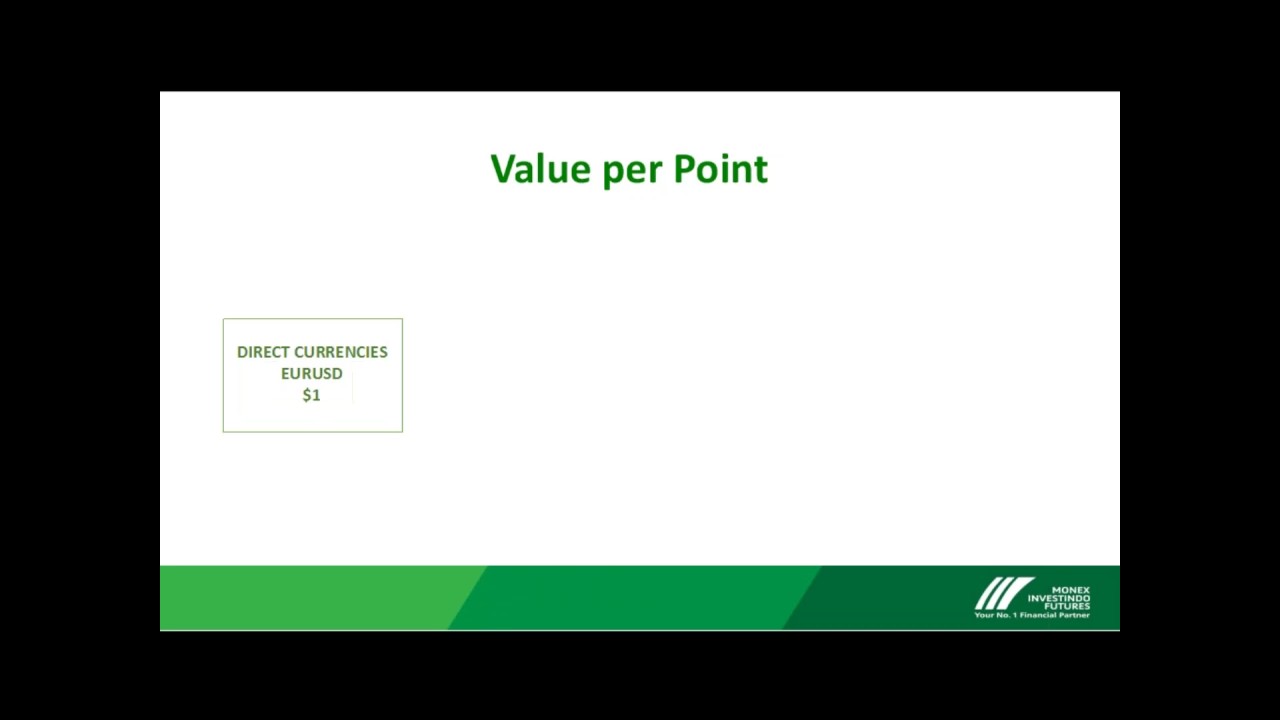 Value per Point

DIRECT CURRENCIES
EURUSD
$1

MONEX
INVESTINDO
FUTURES
Your No. 1 Financial Partner